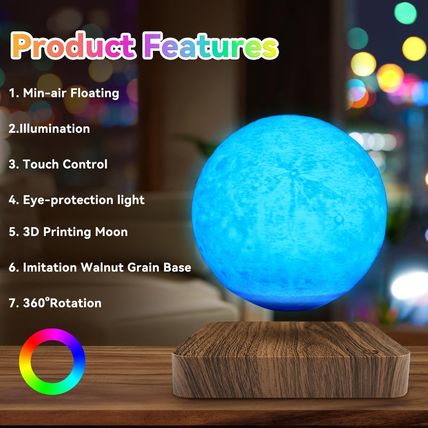 Product Features

1. Min-air Floating

2.Illumination

3. Touch Control

4. Eye-protection light

5. 3D Printing Moon

6. Imitation Walnut Grain Base

7. 360°Rotation